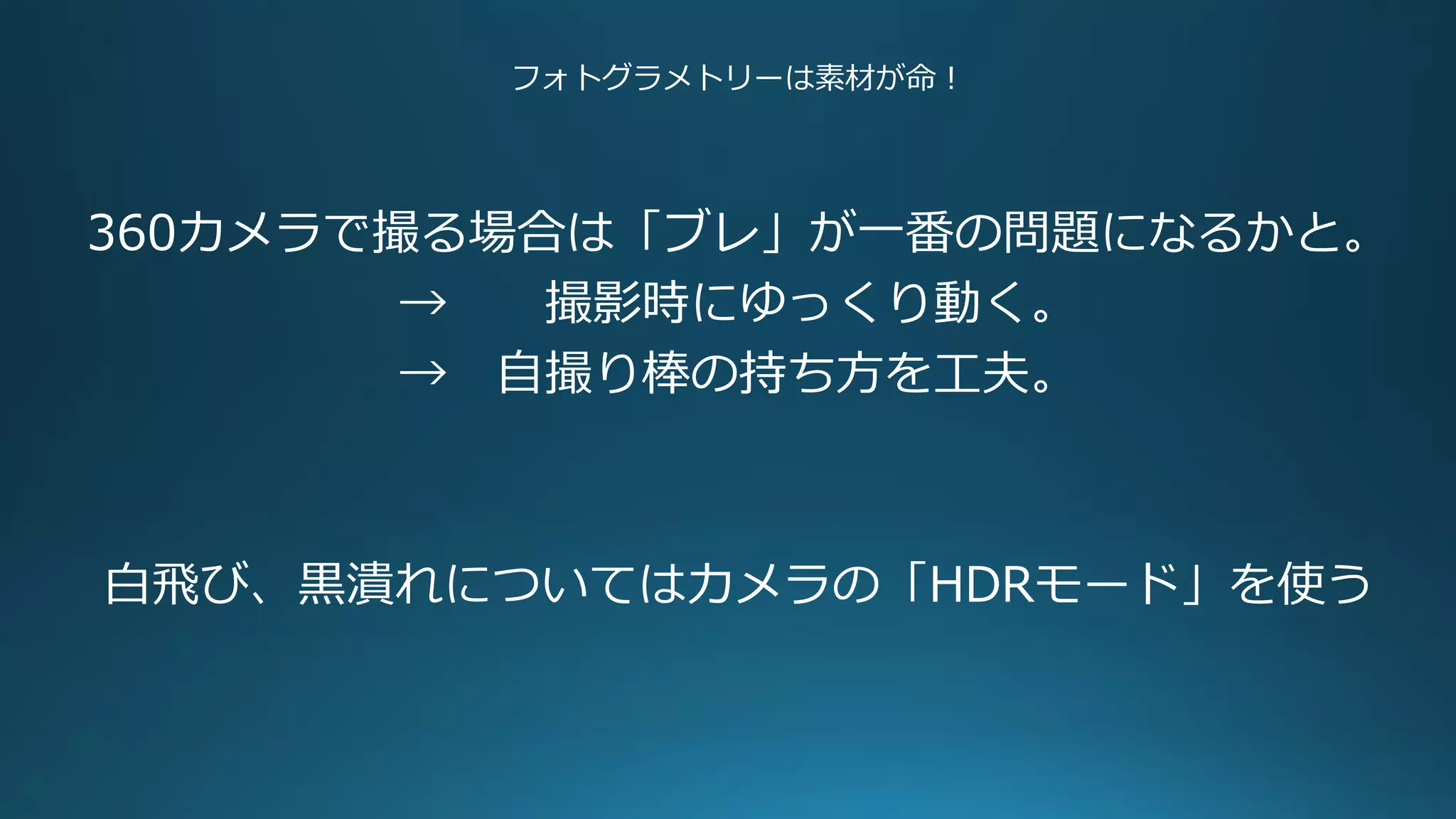 フォトグラメトリーは素材が命！

360カメラで撮る場合は「ブレ」が一番の問題になるかと。
→　撮影時にゆっくり動く。
→　自撮り棒の持ち方を工夫。

白飛び、黒潰れについてはカメラの「HDRモード」を使う